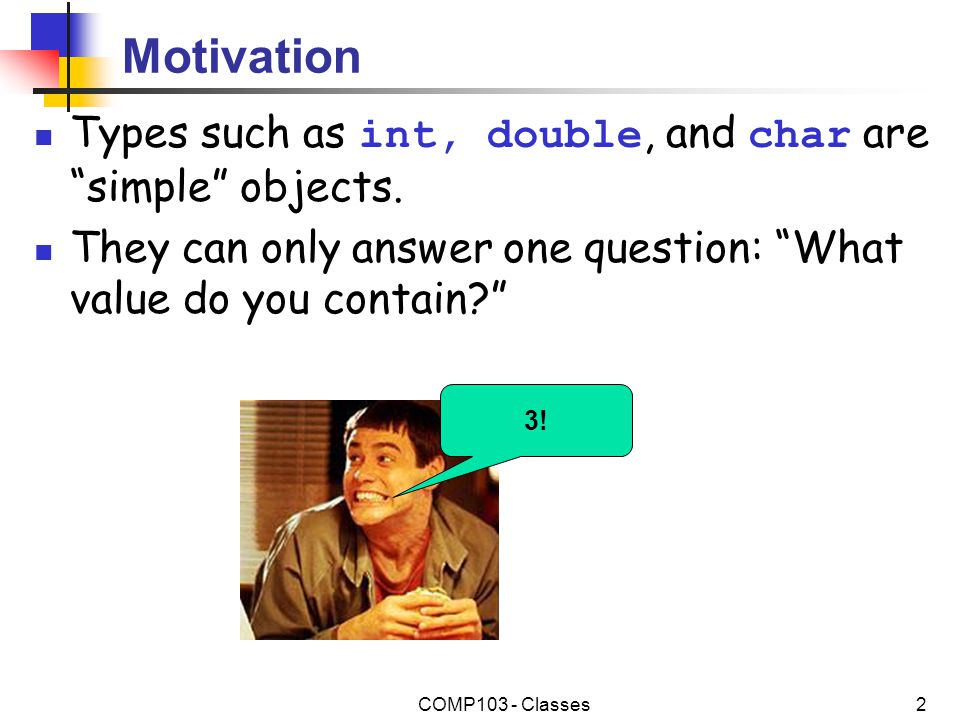 Motivation

Types such as int, double, and char are “simple” objects.

They can only answer one question: “What value do you contain?”

3!

COMP103 - Classes

2